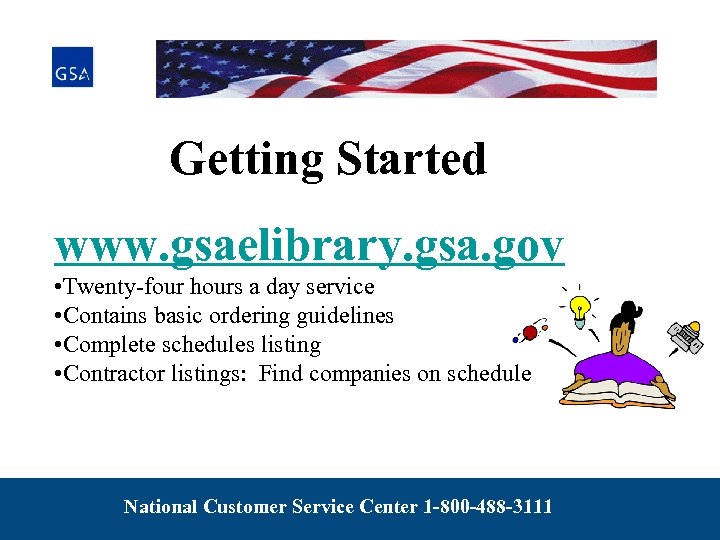 GSA

Getting Started

www.gsaelibrary.gsa.gov
•Twenty-four hours a day service
•Contains basic ordering guidelines
•Complete schedules listing
•Contractor listings: Find companies on schedule

National Customer Service Center 1-800-488-3111